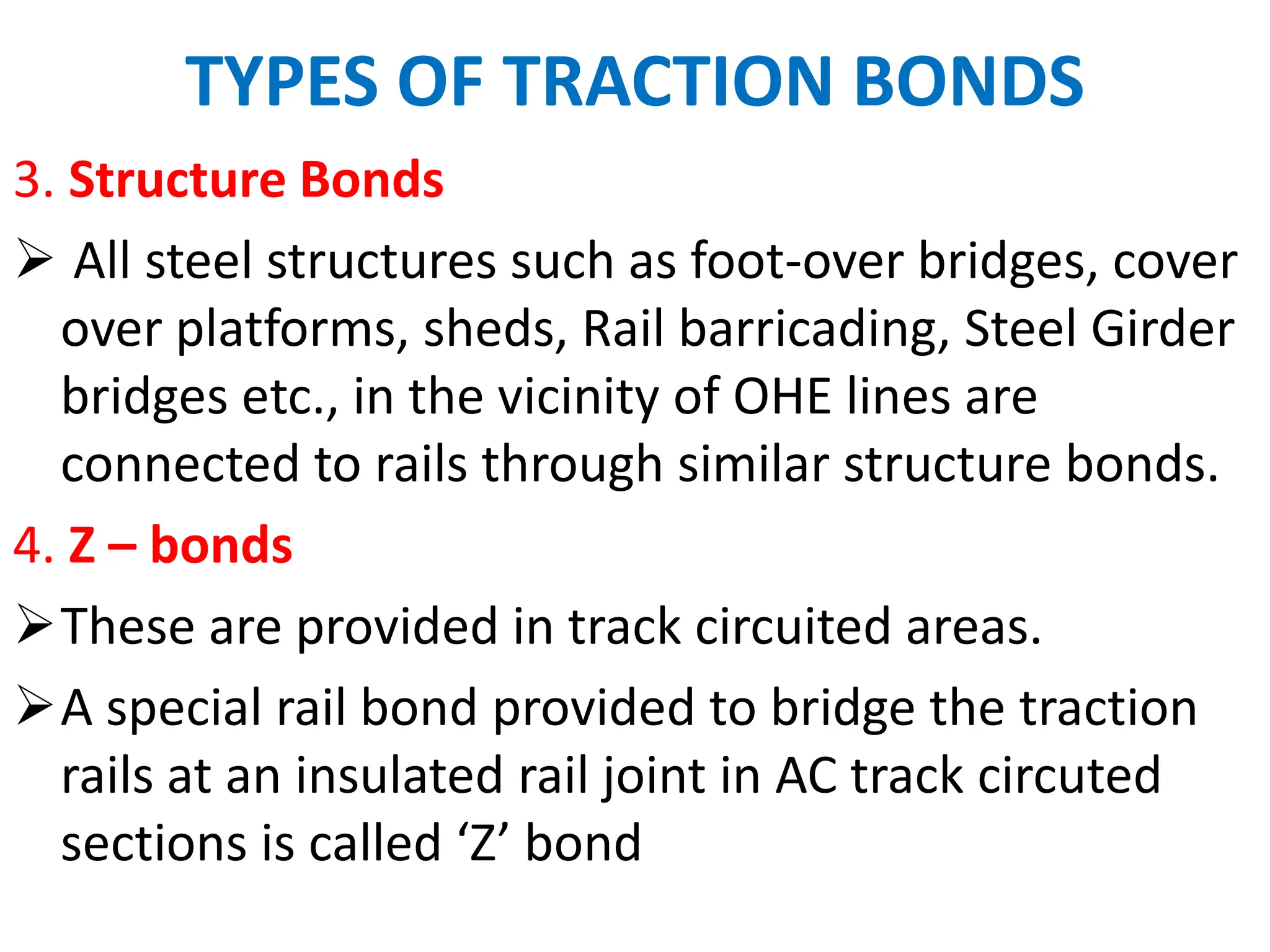 TYPES OF TRACTION BONDS

3. Structure Bonds

➢ All steel structures such as foot-over bridges, cover over platforms, sheds, Rail barricading, Steel Girder bridges etc., in the vicinity of OHE lines are connected to rails through similar structure bonds.

4. Z – bonds

➢ These are provided in track circuited areas.

➢ A special rail bond provided to bridge the traction rails at an insulated rail joint in AC track circuted sections is called ‘Z’ bond